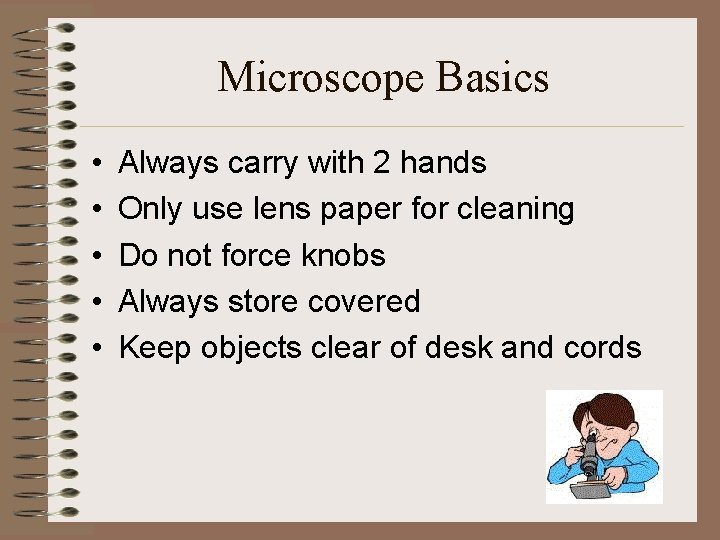 Microscope Basics

• Always carry with 2 hands
• Only use lens paper for cleaning
• Do not force knobs
• Always store covered
• Keep objects clear of desk and cords